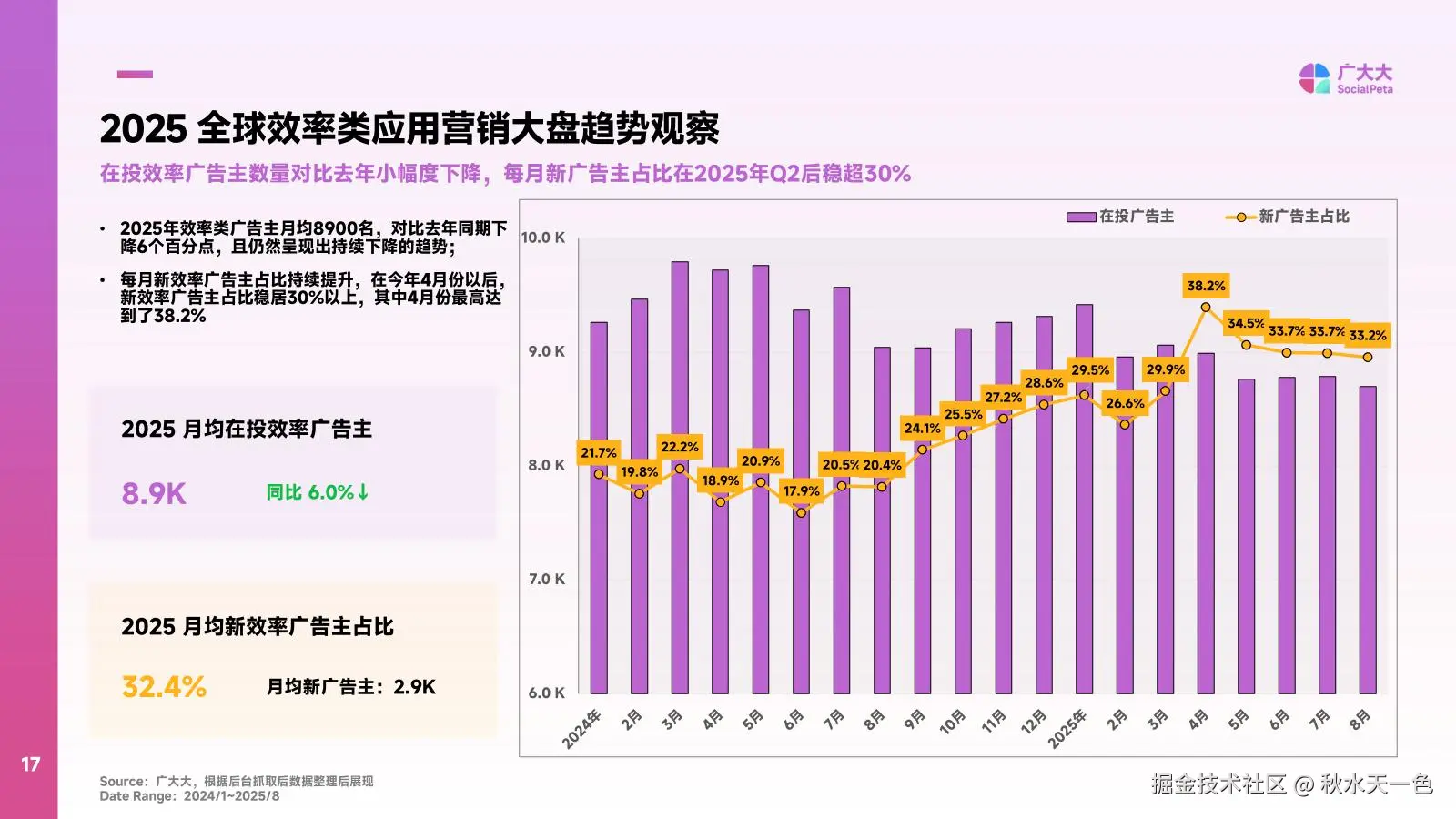 广大大
SocialPeta

2025 全球效率类应用营销大盘趋势观察

在投效率广告主数量对比去年小幅度下降，每月新广告主占比在2025年Q2后稳超30%

• 2025年效率类广告主月均8900名，对比去年同期下降6个百分点，且仍然呈现出持续下降的趋势；

• 每月新效率广告主占比持续提升，在今年4月份以后，新效率广告主占比稳居30%以上，其中4月份最高达到了38.2%

2025 月均在投效率广告主

8.9K 同比 6.0%↓

2025 月均新效率广告主占比

32.4% 月均新广告主：2.9K

在投广告主 新广告主占比

10.0 K
9.0 K
8.0 K
7.0 K
6.0 K

21.7% 19.8% 22.2% 18.9% 20.9% 17.9% 20.5% 20.4% 24.1% 25.5% 27.2% 28.6% 29.5% 26.6% 29.9% 38.2% 34.5% 33.7% 33.7% 33.2%

2024年 2月 3月 4月 5月 6月 7月 8月 9月 10月 11月 12月 2025年 2月 3月 4月 5月 6月 7月 8月

17

Source：广大大，根据后台抓取后数据整理后展现
Date Range：2024/1~2025/8

掘金技术社区 @ 秋水天一色